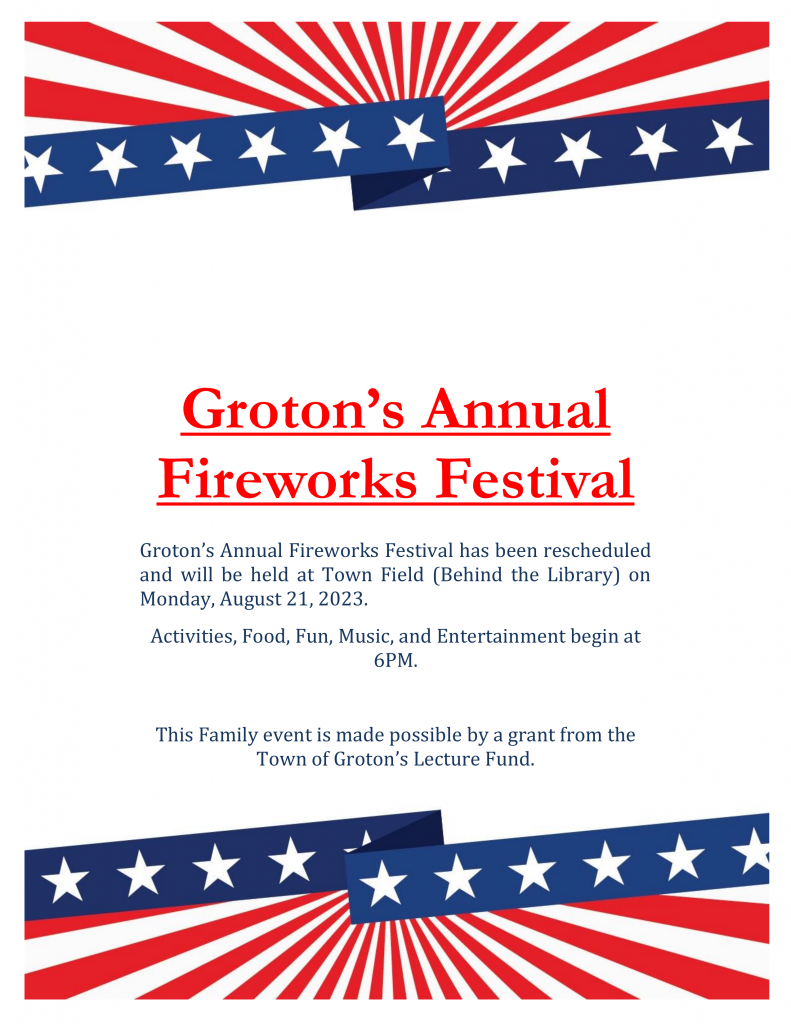 Groton's Annual Fireworks Festival

Groton's Annual Fireworks Festival has been rescheduled and will be held at Town Field (Behind the Library) on Monday, August 21, 2023.

Activities, Food, Fun, Music, and Entertainment begin at 6PM.

This Family event is made possible by a grant from the Town of Groton's Lecture Fund.